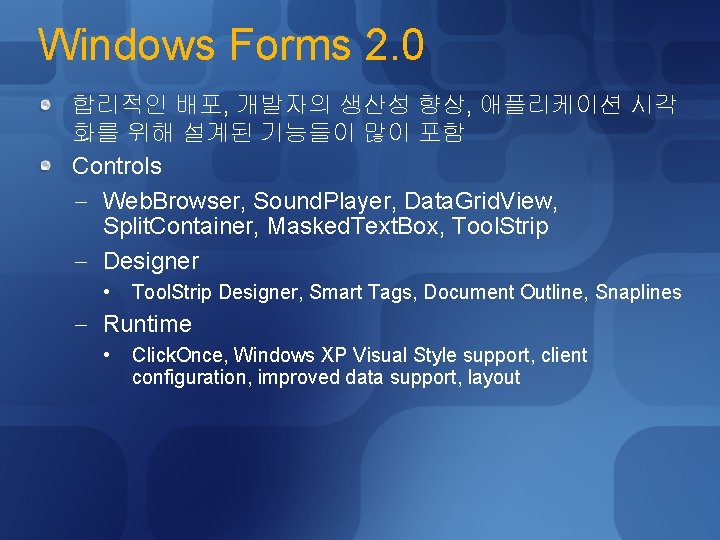 Windows Forms 2.0

합리적인 배포, 개발자의 생산성 향상, 애플리케이션 시각화를 위해 설계된 기능들이 많이 포함

Controls

– WebBrowser, SoundPlayer, DataGridView, SplitContainer, MaskedTextBox, ToolStrip

– Designer

• ToolStrip Designer, Smart Tags, Document Outline, Snaplines

– Runtime

• ClickOnce, Windows XP Visual Style support, client configuration, improved data support, layout